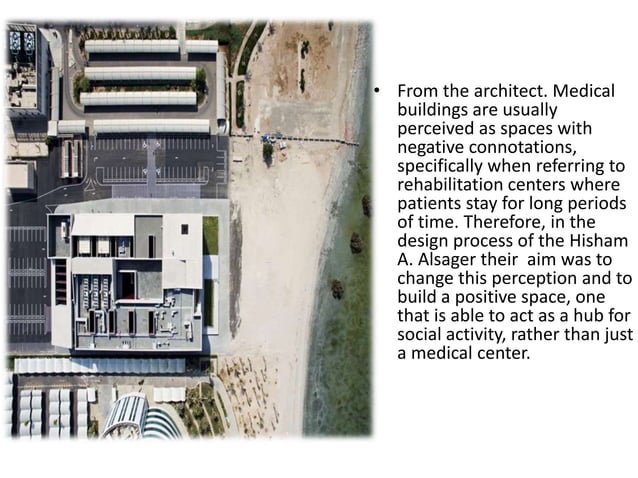 • From the architect. Medical buildings are usually perceived as spaces with negative connotations, specifically when referring to rehabilitation centers where patients stay for long periods of time. Therefore, in the design process of the Hisham A. Alsager their aim was to change this perception and to build a positive space, one that is able to act as a hub for social activity, rather than just a medical center.